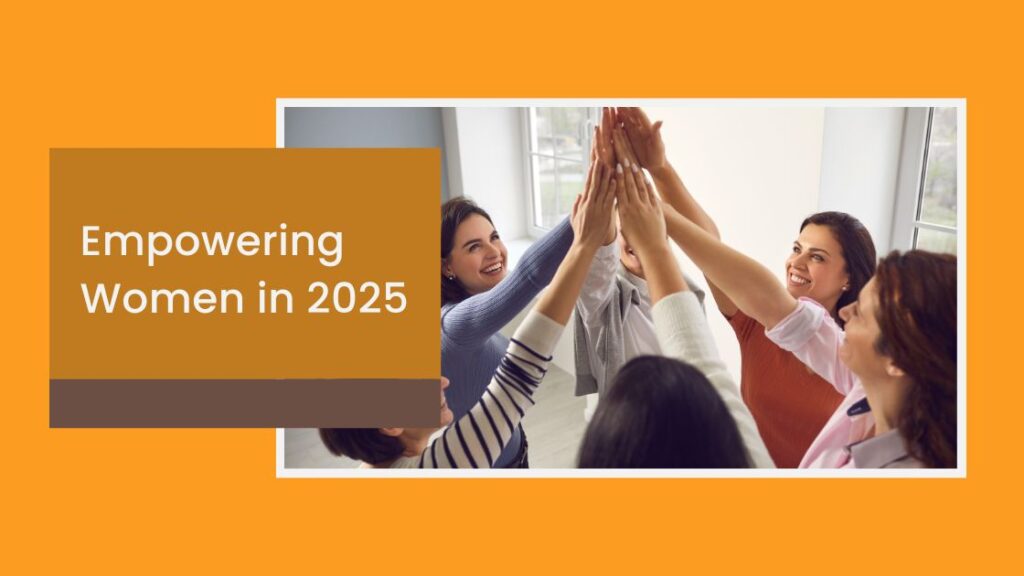 Empowering Women in 2025